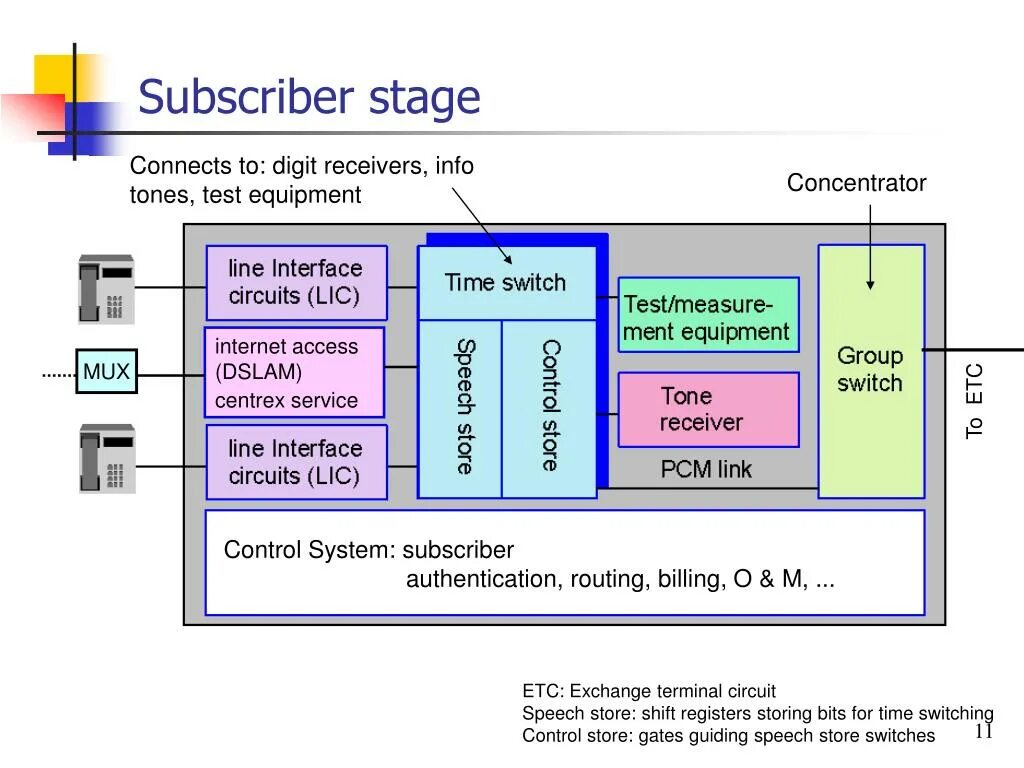 Subscriber stage

Connects to: digit receivers, info tones, test equipment

Concentrator

line Interface circuits (LIC)

MUX

internet access (DSLAM)
centrex service

line Interface circuits (LIC)

Time switch

Speech store

Control store

Test/measurement equipment

Tone receiver

PCM link

Group switch

To ETC

Control System: subscriber
authentication, routing, billing, O & M, ...

ETC: Exchange terminal circuit
Speech store: shift registers storing bits for time switching
Control store: gates guiding speech store switches

11